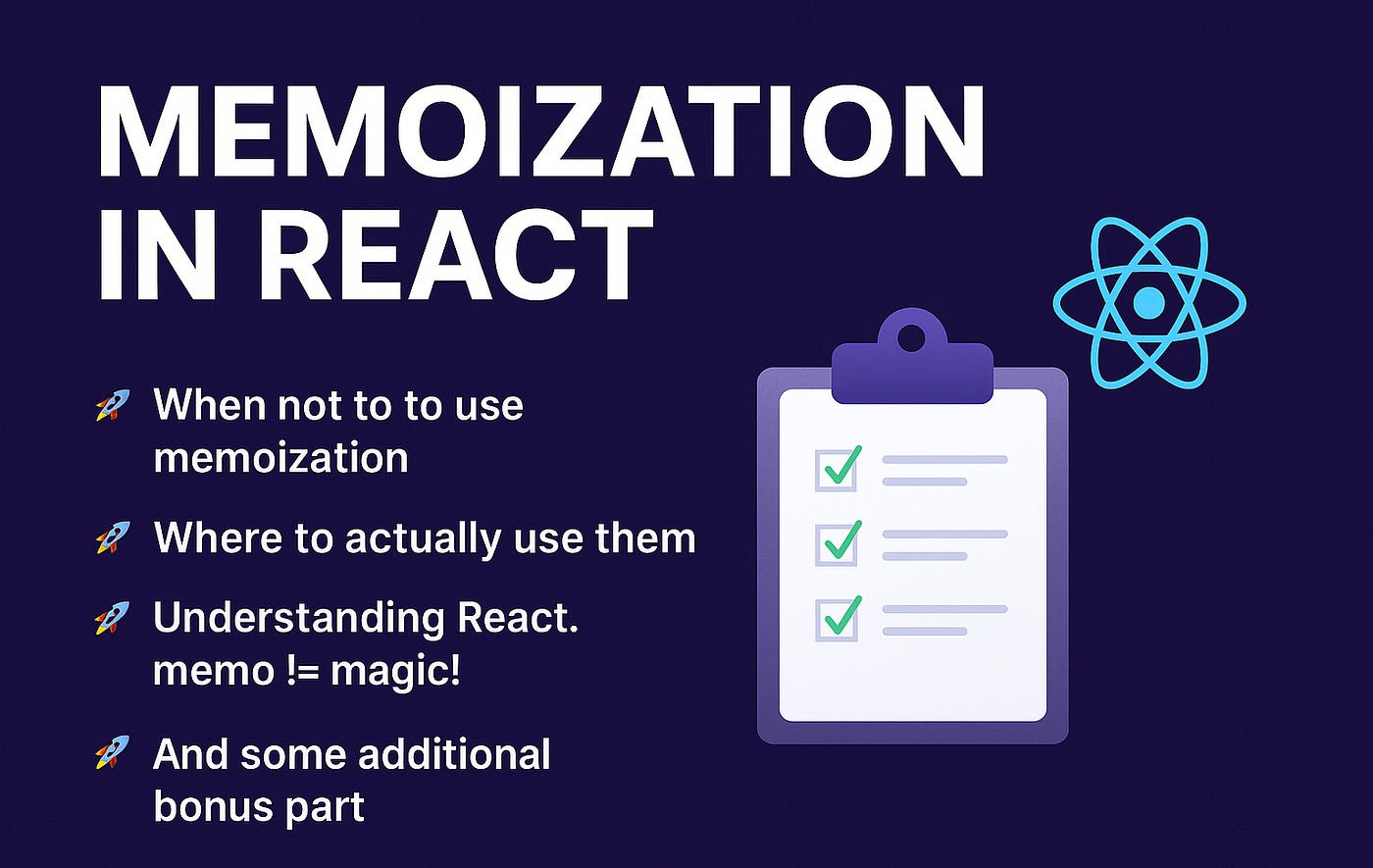 MEMOIZATION IN REACT

🚀 When not to to use memoization

🚀 Where to actually use them

🚀 Understanding React. memo != magic!

🚀 And some additional bonus part